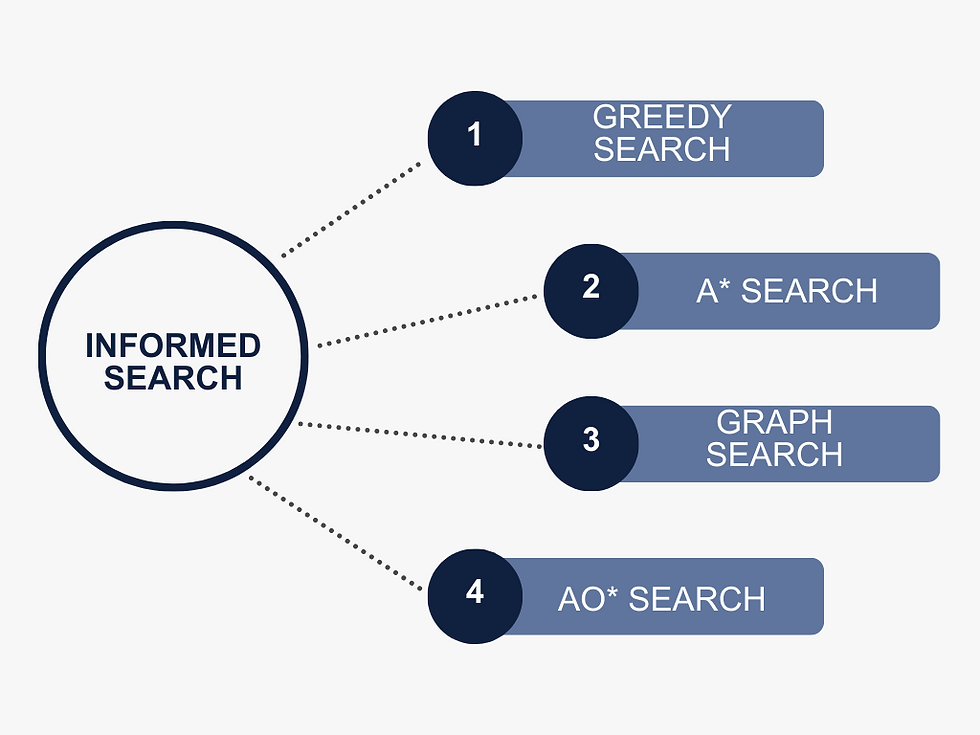 INFORMED SEARCH

1 GREEDY SEARCH

2 A* SEARCH

3 GRAPH SEARCH

4 AO* SEARCH